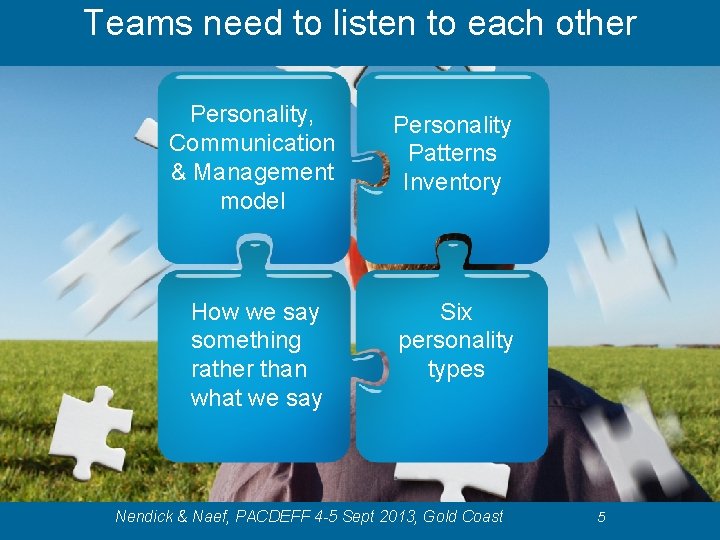 Teams need to listen to each other

Personality, Communication & Management model

Personality Patterns Inventory

How we say something rather than what we say

Six personality types

Nendick & Naef, PACDEFF 4-5 Sept 2013, Gold Coast

5